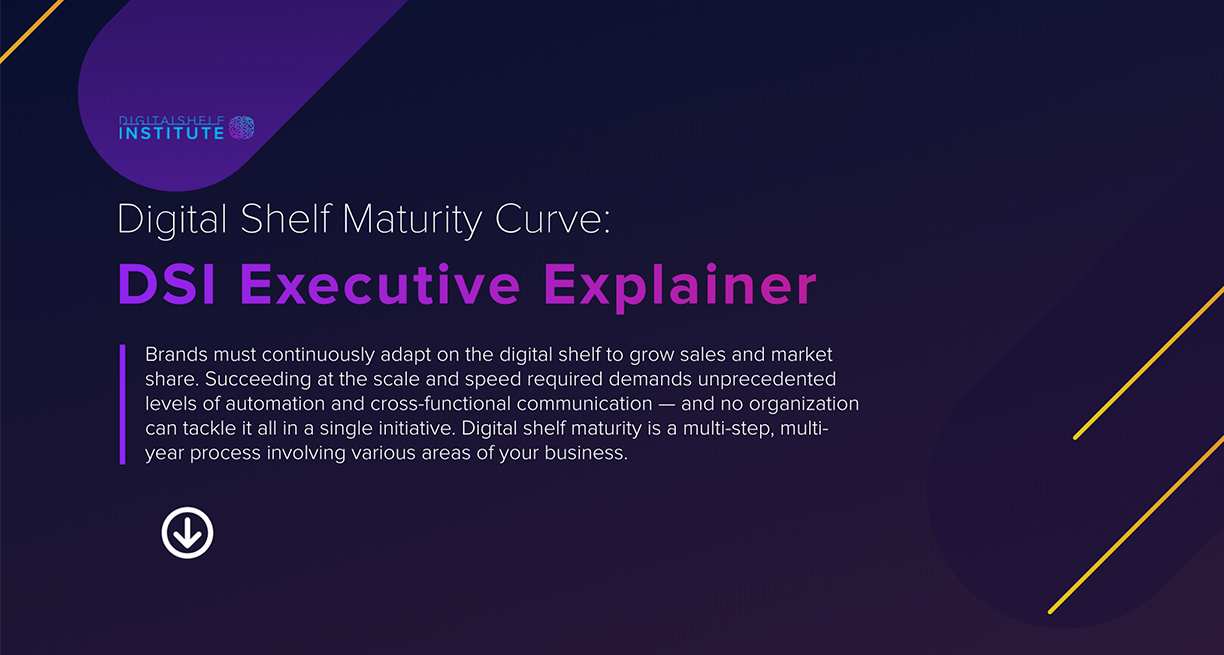 DIGITALSHELF INSTITUTE

Digital Shelf Maturity Curve:

DSI Executive Explainer

Brands must continuously adapt on the digital shelf to grow sales and market share. Succeeding at the scale and speed required demands unprecedented levels of automation and cross-functional communication — and no organization can tackle it all in a single initiative. Digital shelf maturity is a multi-step, multi-year process involving various areas of your business.